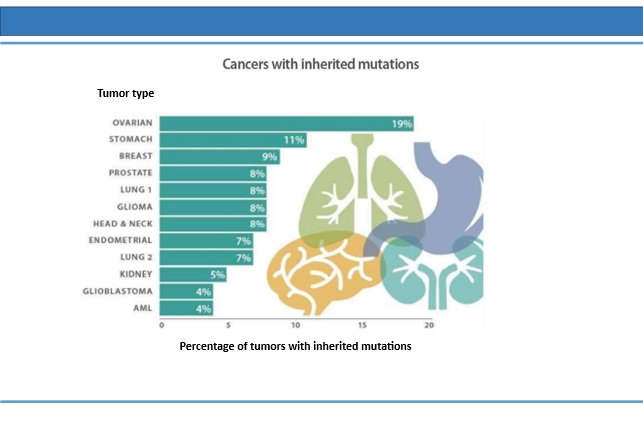 Cancers with inherited mutations

Tumor type

OVARIAN 19%
STOMACH 11%
BREAST 9%
PROSTATE 8%
LUNG 1 8%
GLIOMA 8%
HEAD & NECK 8%
ENDOMETRIAL 7%
LUNG 2 7%
KIDNEY 5%
GLIOBLASTOMA 4%
AML 4%

0 5 10 15 20

Percentage of tumors with inherited mutations